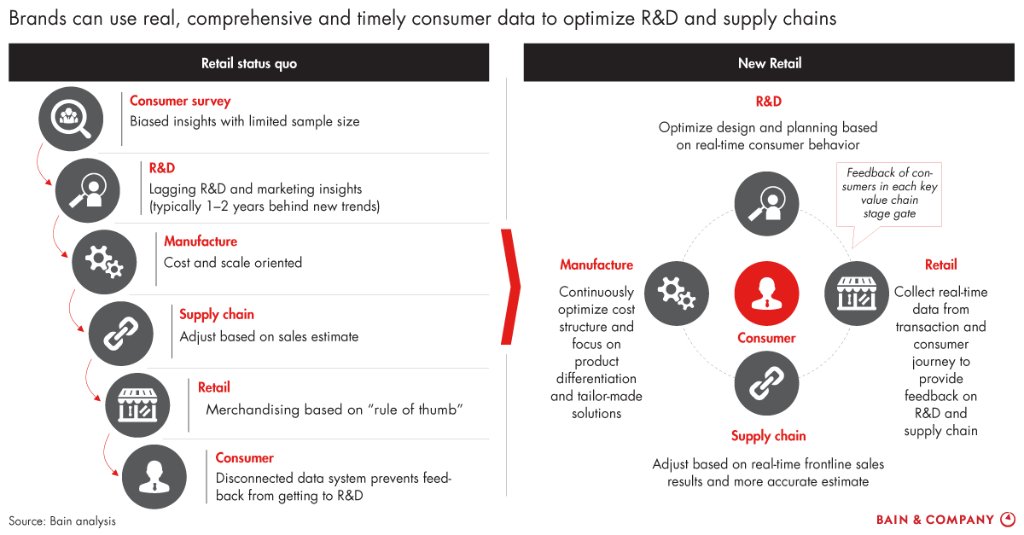 Brands can use real, comprehensive and timely consumer data to optimize R&D and supply chains

Retail status quo

Consumer survey
Biased insights with limited sample size

R&D
Lagging R&D and marketing insights (typically 1–2 years behind new trends)

Manufacture
Cost and scale oriented

Supply chain
Adjust based on sales estimate

Retail
Merchandising based on "rule of thumb"

Consumer
Disconnected data system prevents feedback from getting to R&D

New Retail

R&D
Optimize design and planning based on real-time consumer behavior

Feedback of consumers in each key value chain stage gate

Manufacture
Continuously optimize cost structure and focus on product differentiation and tailor-made solutions

Consumer

Retail
Collect real-time data from transaction and consumer journey to provide feedback on R&D and supply chain

Supply chain
Adjust based on real-time frontline sales results and more accurate estimate

Source: Bain analysis

BAIN & COMPANY